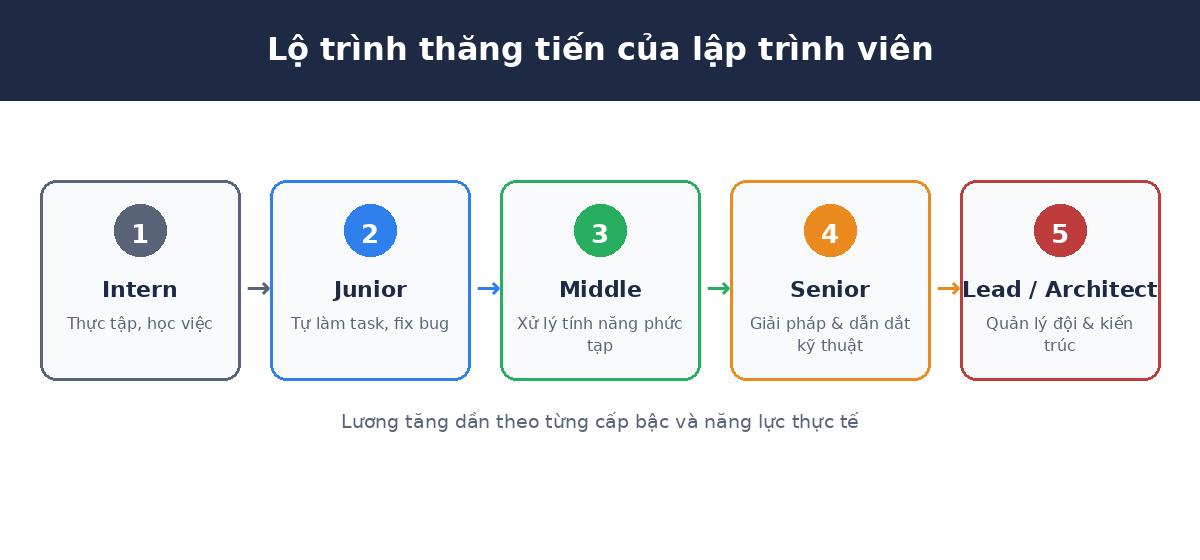 Lộ trình thăng tiến của lập trình viên

1
Intern
Thực tập, học việc

2
Junior
Tự làm task, fix bug

3
Middle
Xử lý tính năng phức tạp

4
Senior
Giải pháp & dẫn dắt kỹ thuật

5
Lead / Architect
Quản lý đội & kiến trúc

Lương tăng dần theo từng cấp bậc và năng lực thực tế